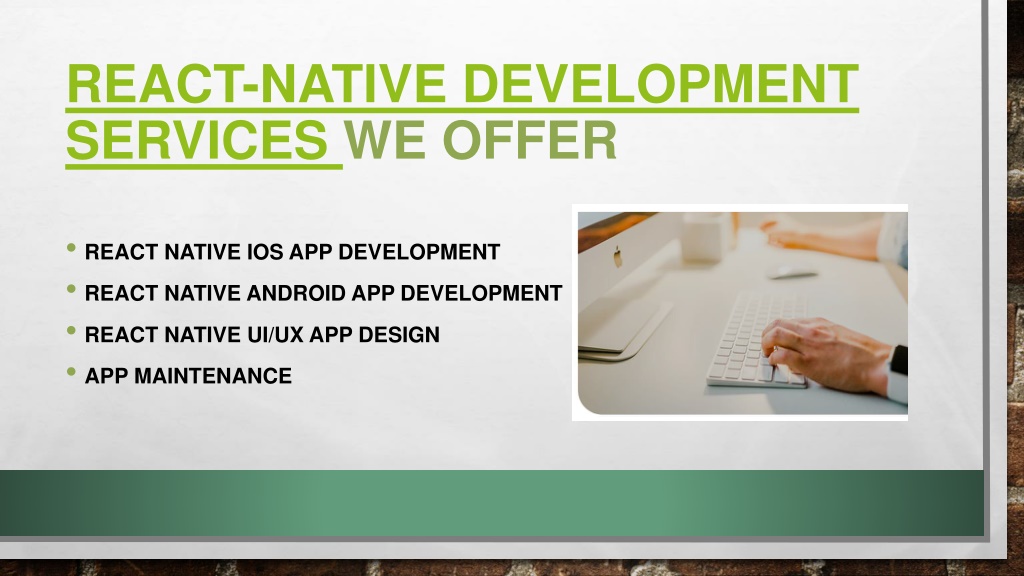 REACT-NATIVE DEVELOPMENT SERVICES WE OFFER

• REACT NATIVE IOS APP DEVELOPMENT
• REACT NATIVE ANDROID APP DEVELOPMENT
• REACT NATIVE UI/UX APP DESIGN
• APP MAINTENANCE